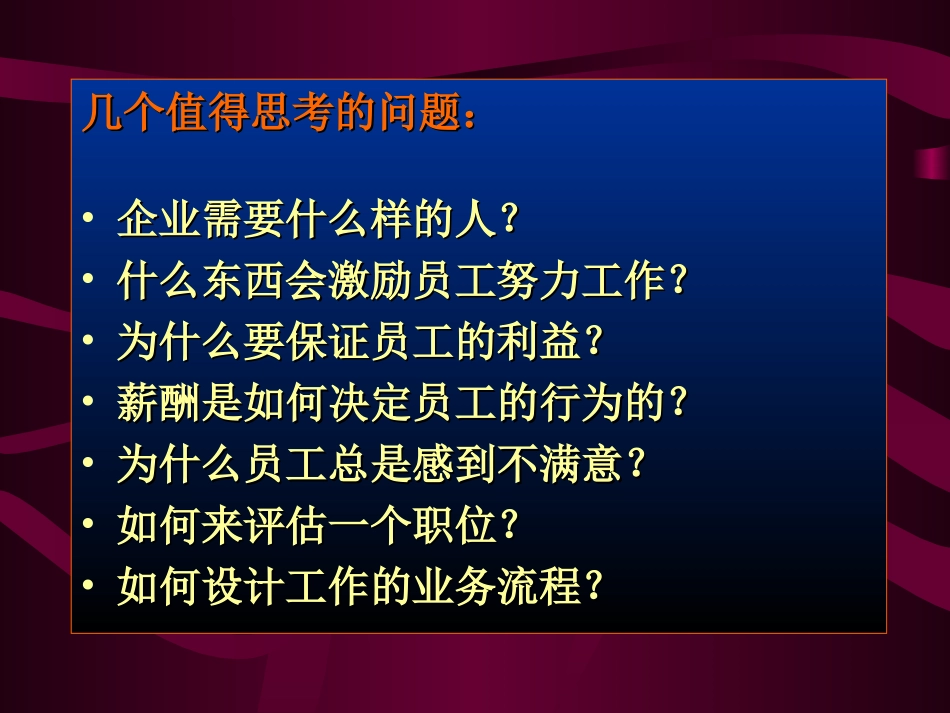 几个值得思考的问题：

• 企业需要什么样的人?
• 什么东西会激励员工努力工作?
• 为什么要保证员工的利益?
• 薪酬是如何决定员工的行为的?
• 为什么员工总是感到不满意?
• 如何来评估一个职位?
• 如何设计工作的业务流程?